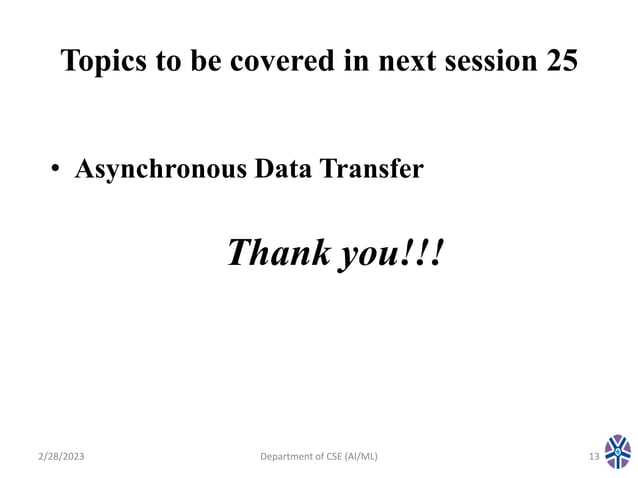 Topics to be covered in next session 25

• Asynchronous Data Transfer

Thank you!!!

2/28/2023

Department of CSE (AI/ML)

13